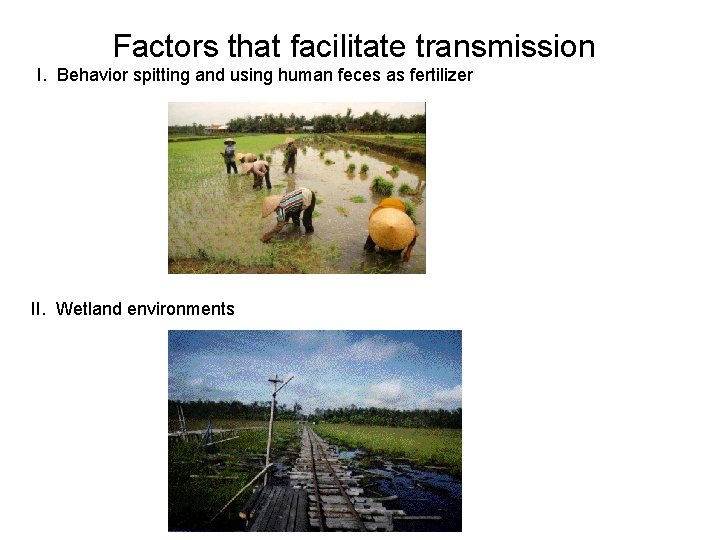 Factors that facilitate transmission

I. Behavior spitting and using human feces as fertilizer

II. Wetland environments